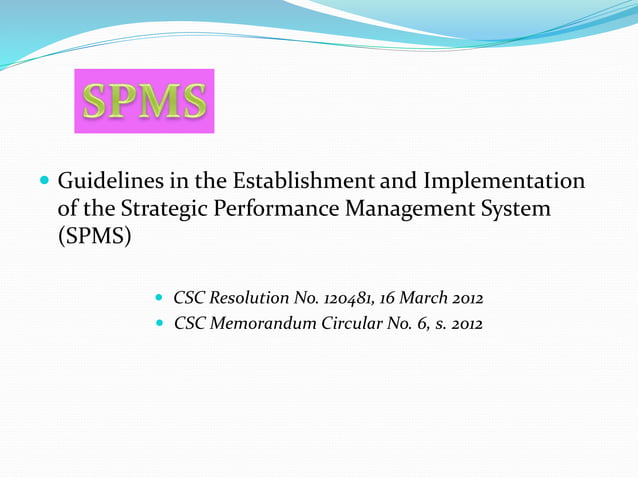 SPMS

Guidelines in the Establishment and Implementation of the Strategic Performance Management System (SPMS)

CSC Resolution No. 120481, 16 March 2012
CSC Memorandum Circular No. 6, s. 2012